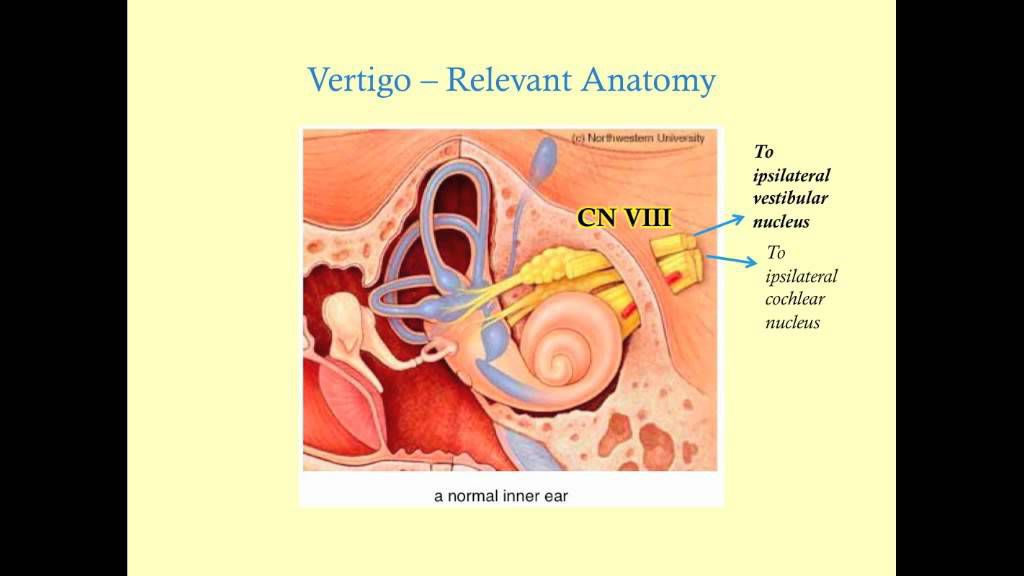 Vertigo – Relevant Anatomy

(c) Northwestern University

CN VIII

To ipsilateral vestibular nucleus

To ipsilateral cochlear nucleus

a normal inner ear